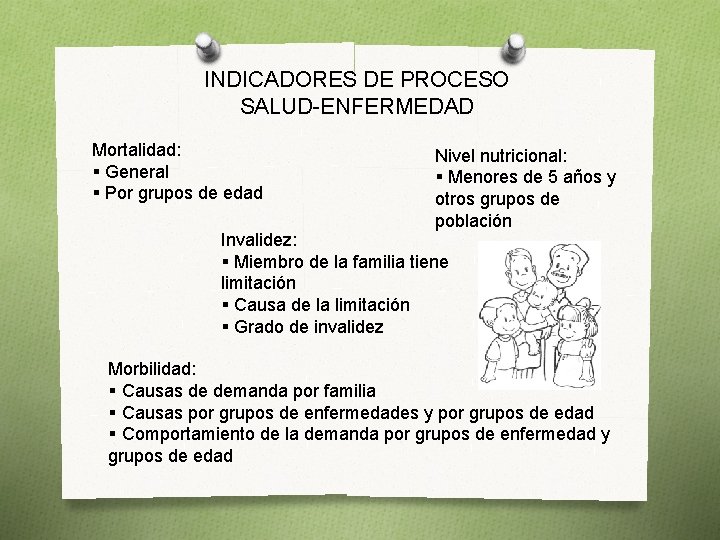 INDICADORES DE PROCESO
SALUD-ENFERMEDAD

Mortalidad:
▪ General
▪ Por grupos de edad

Nivel nutricional:
▪ Menores de 5 años y otros grupos de población

Invalidez:
▪ Miembro de la familia tiene limitación
▪ Causa de la limitación
▪ Grado de invalidez

Morbilidad:
▪ Causas de demanda por familia
▪ Causas por grupos de enfermedades y por grupos de edad
▪ Comportamiento de la demanda por grupos de enfermedad y grupos de edad